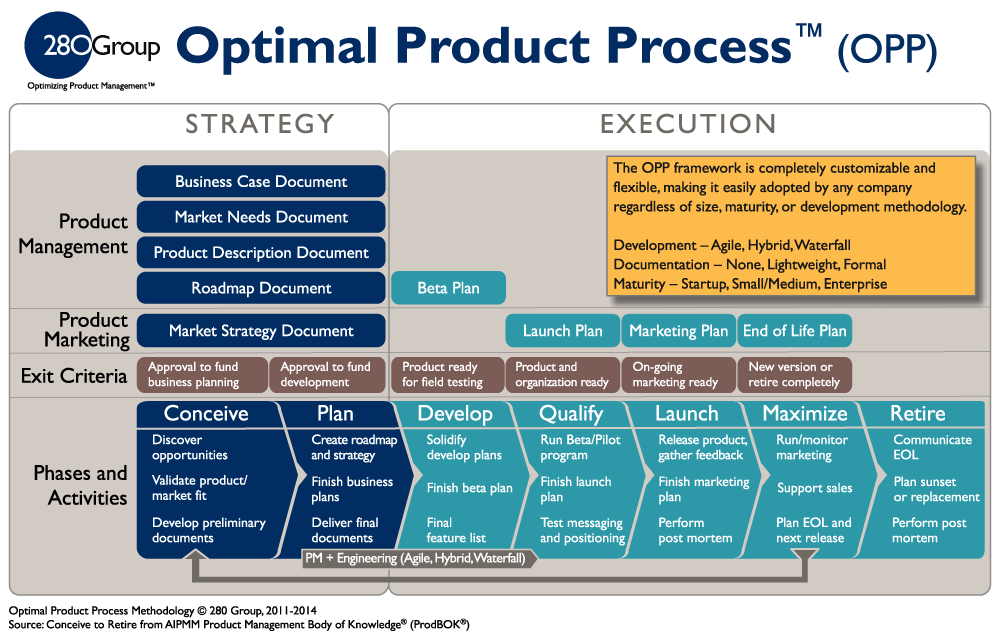 280Group
Optimizing Product Management™

Optimal Product Process™ (OPP)

STRATEGY

EXECUTION

The OPP framework is completely customizable and flexible, making it easily adopted by any company regardless of size, maturity, or development methodology.

Development – Agile, Hybrid, Waterfall
Documentation – None, Lightweight, Formal
Maturity – Startup, Small/Medium, Enterprise

Product Management

Business Case Document
Market Needs Document
Product Description Document
Roadmap Document
Beta Plan

Product Marketing

Market Strategy Document
Launch Plan
Marketing Plan
End of Life Plan

Exit Criteria

Approval to fund business planning
Approval to fund development
Product ready for field testing
Product and organization ready
On-going marketing ready
New version or retire completely

Phases and Activities

Conceive
Discover opportunities
Validate product/ market fit
Develop preliminary documents

Plan
Create roadmap and strategy
Finish business plans
Deliver final documents

Develop
Solidify develop plans
Finish beta plan
Final feature list

Qualify
Run Beta/Pilot program
Finish launch plan
Test messaging and positioning

Launch
Release product, gather feedback
Finish marketing plan
Perform post mortem

Maximize
Run/monitor marketing
Support sales
Plan EOL and next release

Retire
Communicate EOL
Plan sunset or replacement
Perform post mortem

PM + Engineering (Agile, Hybrid, Waterfall)

Optimal Product Process Methodology © 280 Group, 2011-2014
Source: Conceive to Retire from AIPMM Product Management Body of Knowledge® (ProdBOK®)